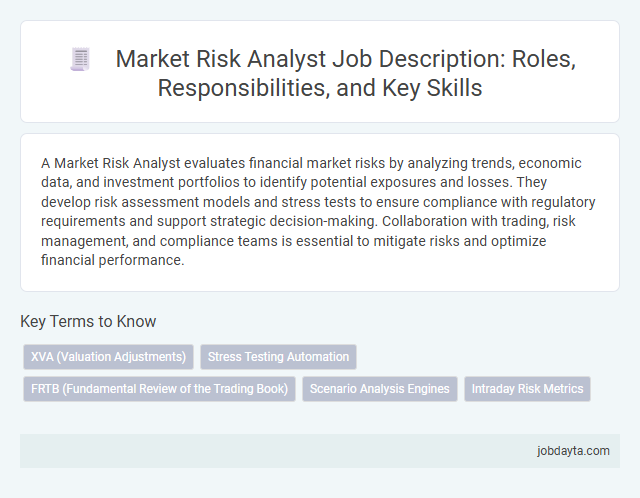 Market Risk Analyst Job Description: Roles, Responsibilities, and Key Skills

A Market Risk Analyst evaluates financial market risks by analyzing trends, economic data, and investment portfolios to identify potential exposures and losses. They develop risk assessment models and stress tests to ensure compliance with regulatory requirements and support strategic decision-making. Collaboration with trading, risk management, and compliance teams is essential to mitigate risks and optimize financial performance.

Key Terms to Know

XVA (Valuation Adjustments)

Stress Testing Automation

FRTB (Fundamental Review of the Trading Book)

Scenario Analysis Engines

Intraday Risk Metrics

jobdayta.com